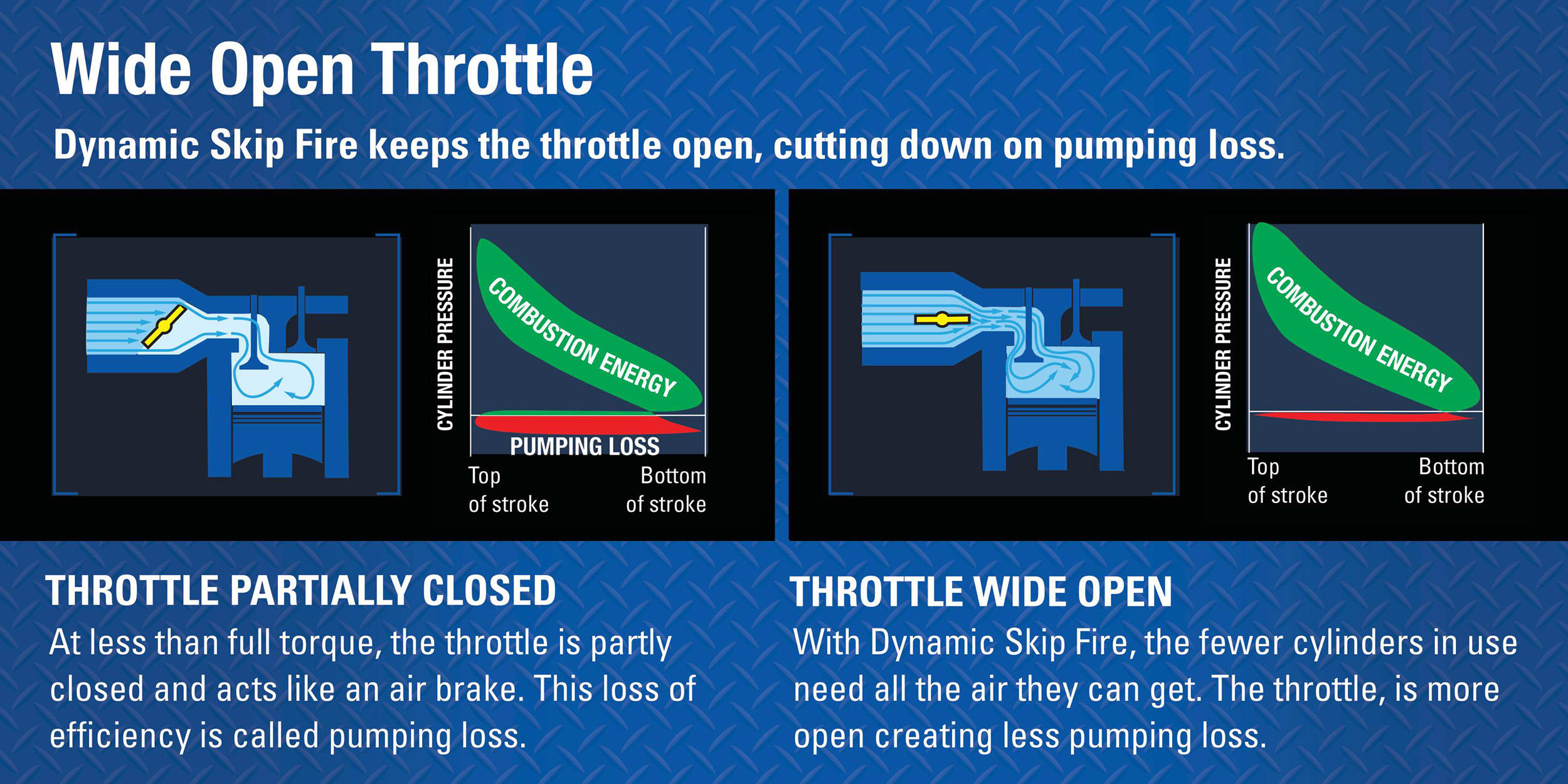 Wide Open Throttle

Dynamic Skip Fire keeps the throttle open, cutting down on pumping loss.

CYLINDER PRESSURE

COMBUSTION ENERGY

PUMPING LOSS

Top of stroke

Bottom of stroke

CYLINDER PRESSURE

COMBUSTION ENERGY

Top of stroke

Bottom of stroke

THROTTLE PARTIALLY CLOSED

At less than full torque, the throttle is partly closed and acts like an air brake. This loss of efficiency is called pumping loss.

THROTTLE WIDE OPEN

With Dynamic Skip Fire, the fewer cylinders in use need all the air they can get. The throttle, is more open creating less pumping loss.